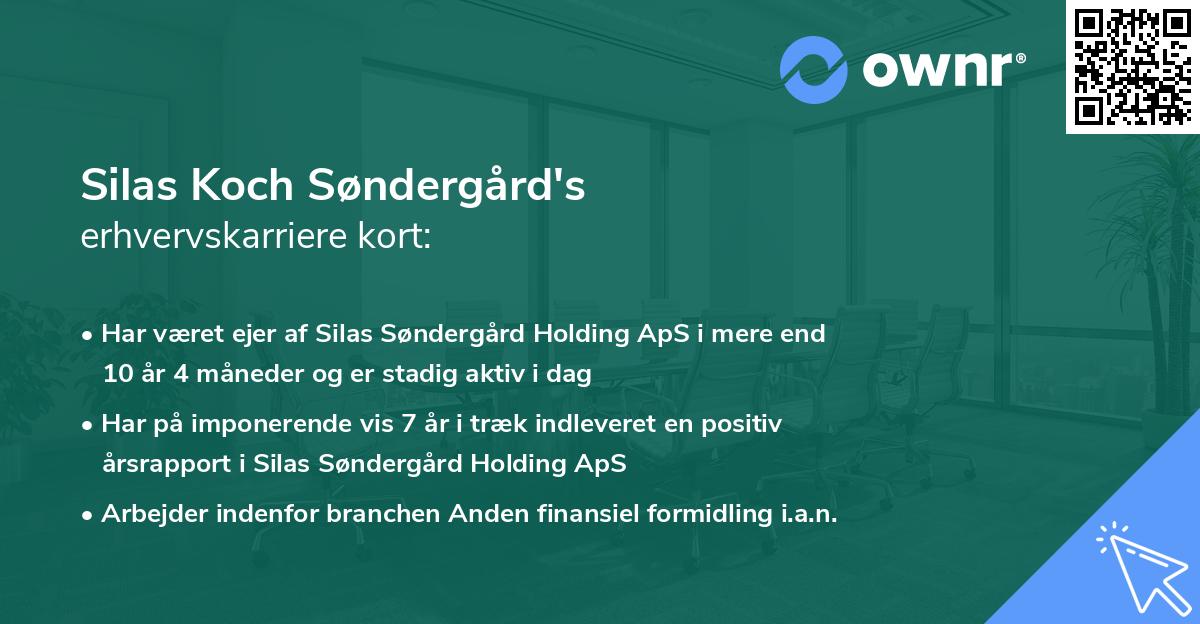 ownr®

Silas Koch Søndergård's
erhvervskarriere kort:

• Har været ejer af Silas Søndergård Holding ApS i mere end 10 år 4 måneder og er stadig aktiv i dag

• Har på imponerende vis 7 år i træk indleveret en positiv årsrapport i Silas Søndergård Holding ApS

• Arbejder indenfor branchen Anden finansiel formidling i.a.n.